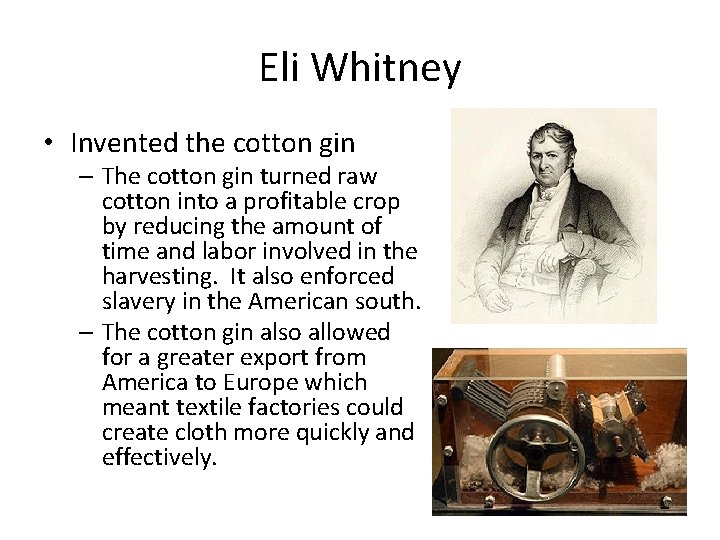 Eli Whitney

• Invented the cotton gin
– The cotton gin turned raw cotton into a profitable crop by reducing the amount of time and labor involved in the harvesting. It also enforced slavery in the American south.
– The cotton gin also allowed for a greater export from America to Europe which meant textile factories could create cloth more quickly and effectively.